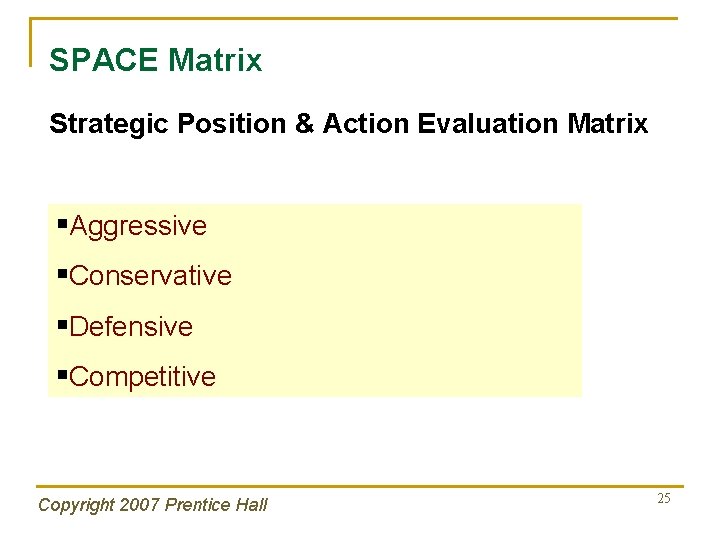 SPACE Matrix

Strategic Position & Action Evaluation Matrix

▪Aggressive
▪Conservative
▪Defensive
▪Competitive

Copyright 2007 Prentice Hall

25